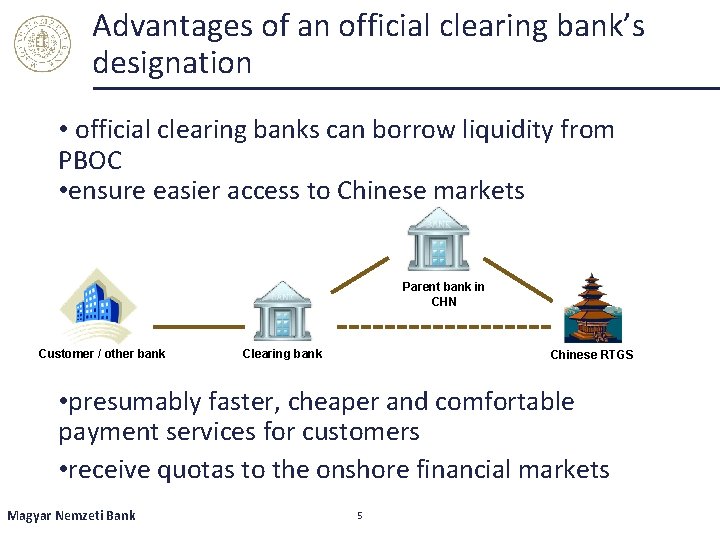 Advantages of an official clearing bank's designation

• official clearing banks can borrow liquidity from PBOC
•ensure easier access to Chinese markets

Parent bank in CHN

Customer / other bank

Clearing bank

Chinese RTGS

•presumably faster, cheaper and comfortable payment services for customers
•receive quotas to the onshore financial markets

Magyar Nemzeti Bank

5